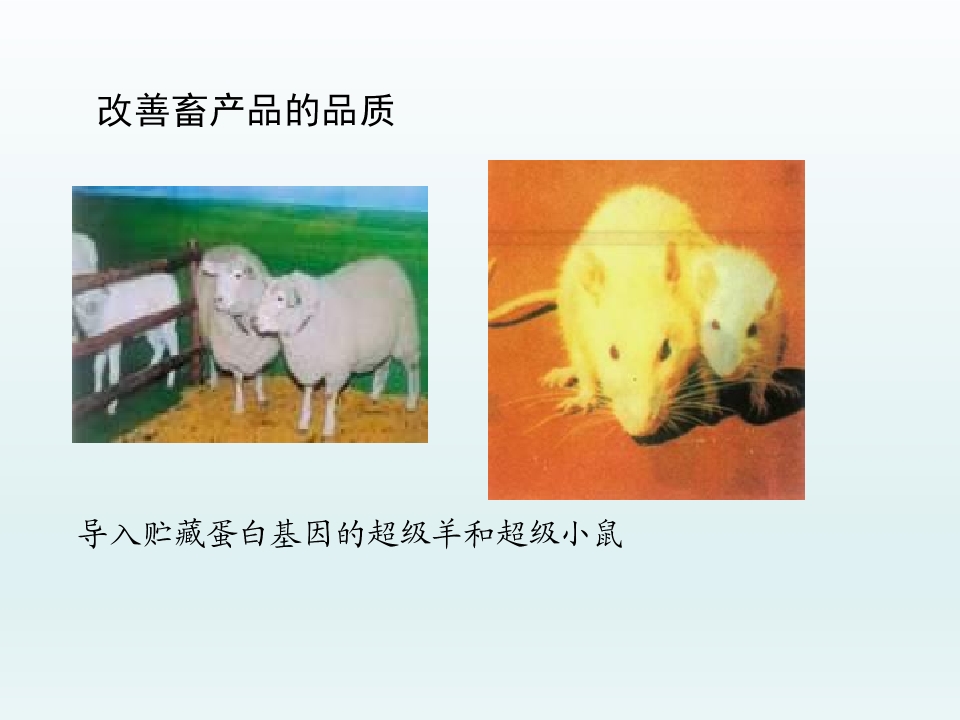 改善畜产品的品质

导入贮藏蛋白基因的超级羊和超级小鼠